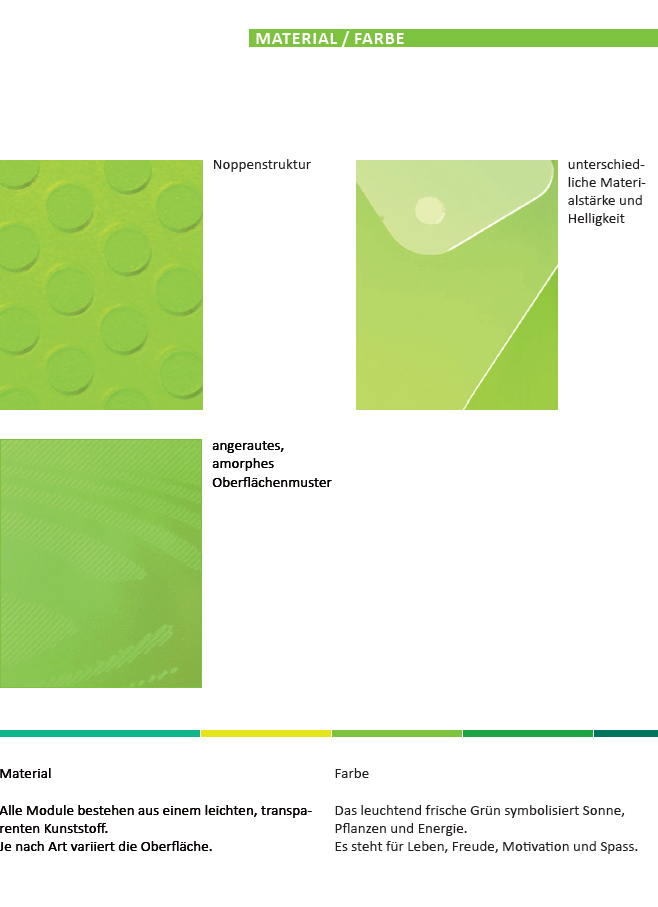 MATERIAL / FARBE

Noppenstruktur

unterschiedliche Materialstärke und Helligkeit

angerautes, amorphes Oberflächenmuster

Material

Alle Module bestehen aus einem leichten, transparenten Kunststoff.
Je nach Art variiert die Oberfläche.

Farbe

Das leuchtend frische Grün symbolisiert Sonne, Pflanzen und Energie.
Es steht für Leben, Freude, Motivation und Spass.